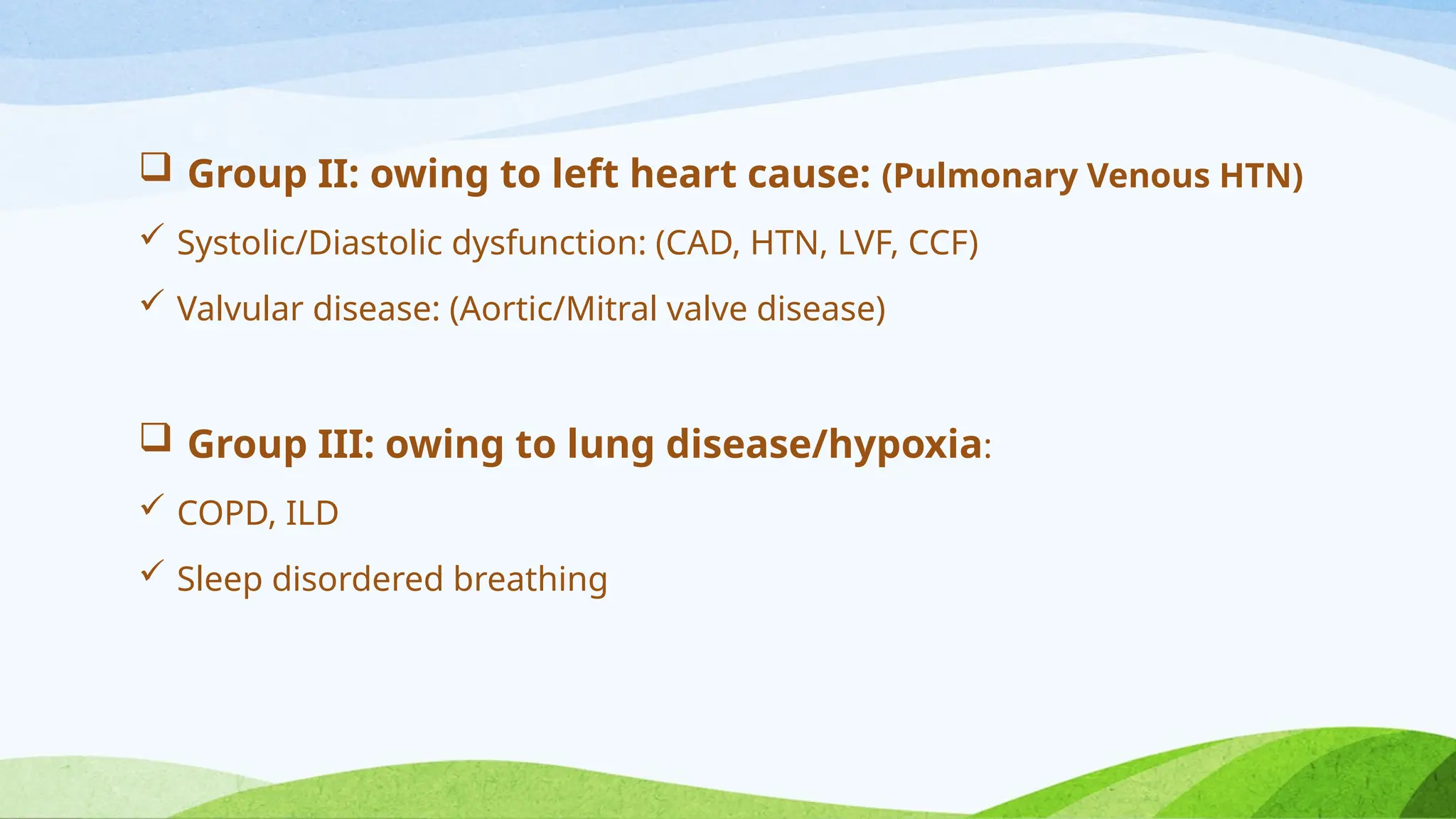 ❑ Group II: owing to left heart cause: (Pulmonary Venous HTN)

✓ Systolic/Diastolic dysfunction: (CAD, HTN, LVF, CCF)

✓ Valvular disease: (Aortic/Mitral valve disease)

❑ Group III: owing to lung disease/hypoxia:

✓ COPD, ILD

✓ Sleep disordered breathing